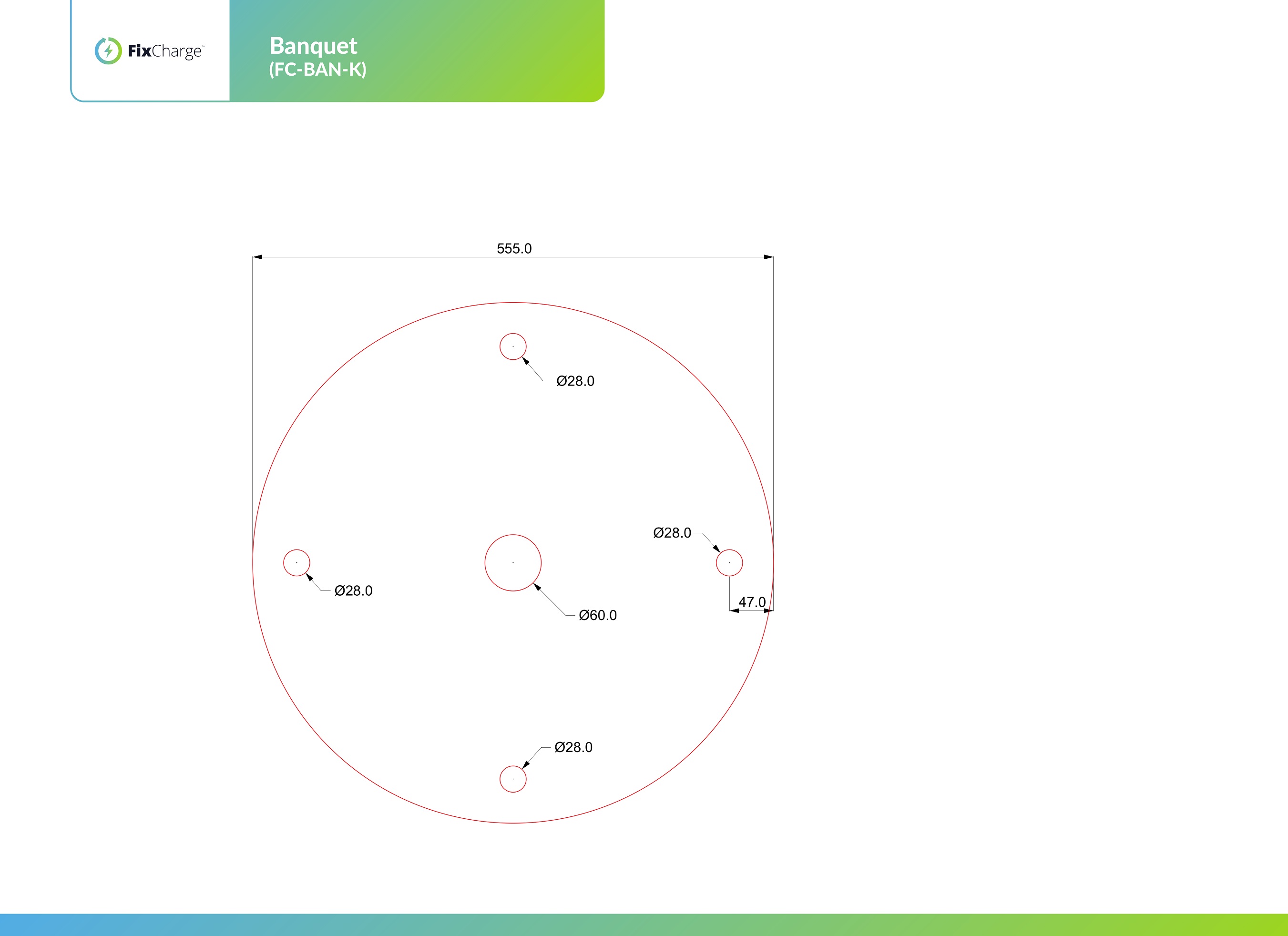 FixCharge™

Banquet
(FC-BAN-K)

555.0

Ø28.0

Ø28.0

Ø28.0

Ø60.0

47.0

Ø28.0